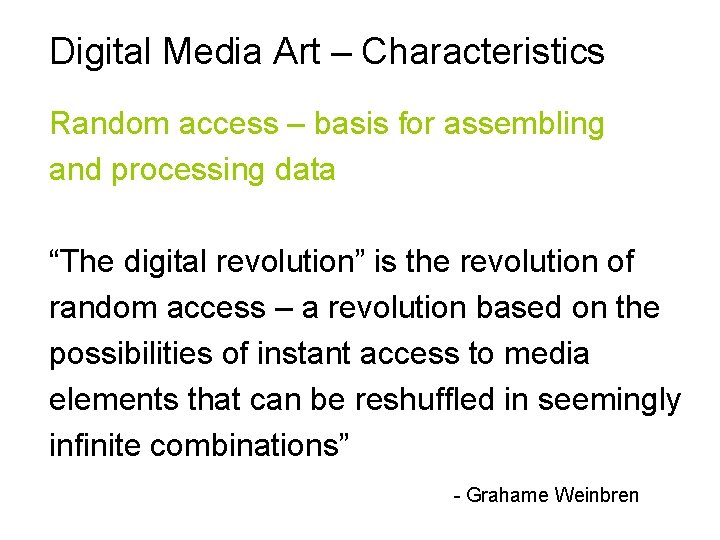 Digital Media Art – Characteristics

Random access – basis for assembling and processing data

“The digital revolution” is the revolution of random access – a revolution based on the possibilities of instant access to media elements that can be reshuffled in seemingly infinite combinations”

- Grahame Weinbren